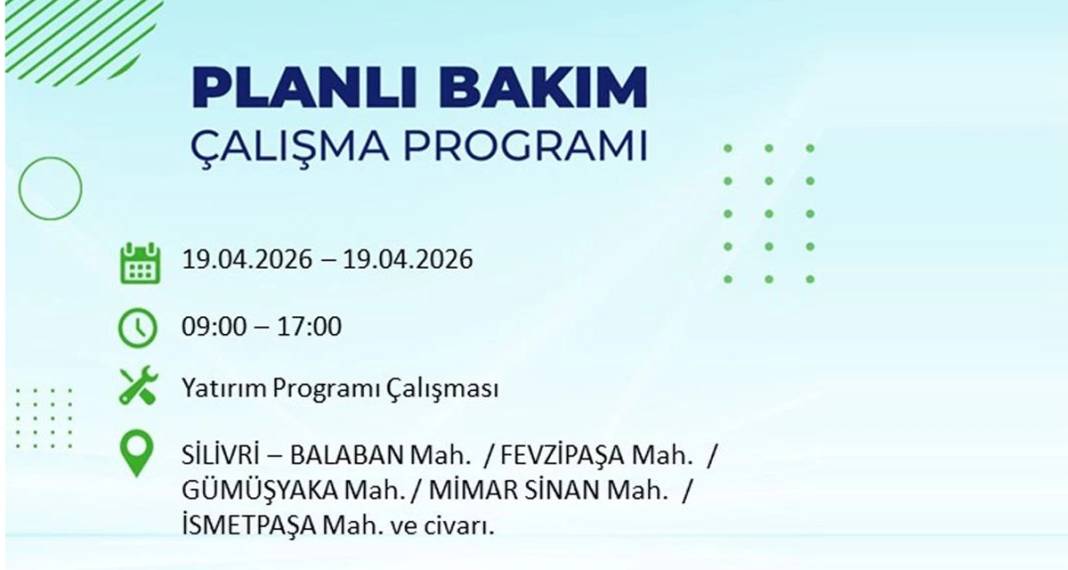 PLANLI BAKIM
ÇALIŞMA PROGRAMI

19.04.2026 – 19.04.2026

09:00 – 17:00

Yatırım Programı Çalışması

SİLİVRİ – BALABAN Mah. / FEVZİPAŞA Mah. / GÜMÜŞYAKA Mah. / MİMAR SİNAN Mah. / İSMETPAŞA Mah. ve civarı.